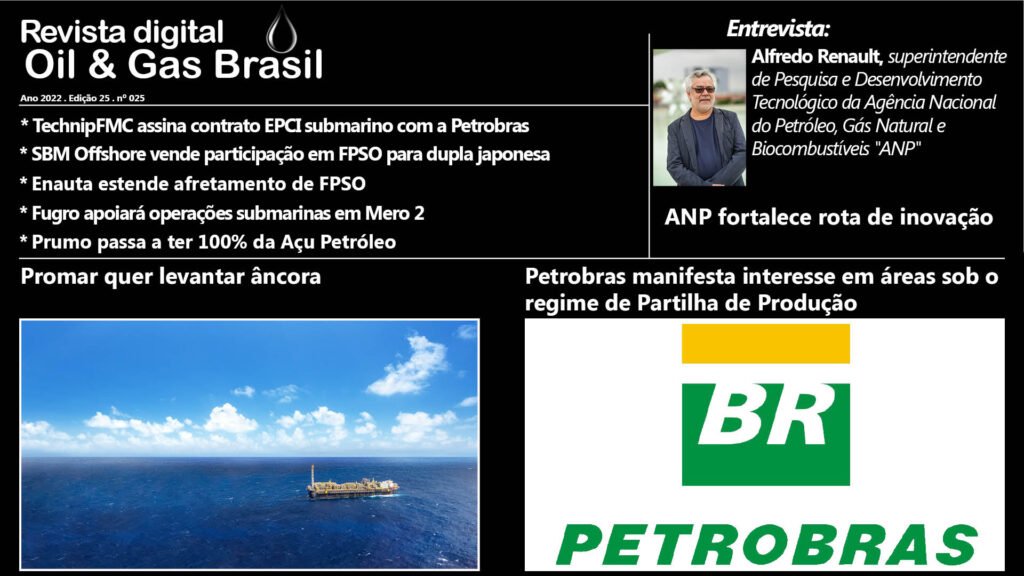 Revista digital
Oil & Gas Brasil

Ano 2022 . Edição 25 . nº 025

* TechnipFMC assina contrato EPCI submarino com a Petrobras
* SBM Offshore vende participação em FPSO para dupla japonesa
* Enauta estende afretamento de FPSO
* Fugro apoiará operações submarinas em Mero 2
* Prumo passa a ter 100% da Açu Petróleo

Entrevista:

Alfredo Renault, superintendente de Pesquisa e Desenvolvimento Tecnológico da Agência Nacional do Petróleo, Gás Natural e Biocombustíveis "ANP"

ANP fortalece rota de inovação

Promar quer levantar âncora

Petrobras manifesta interesse em áreas sob o regime de Partilha de Produção

BR

PETROBRAS